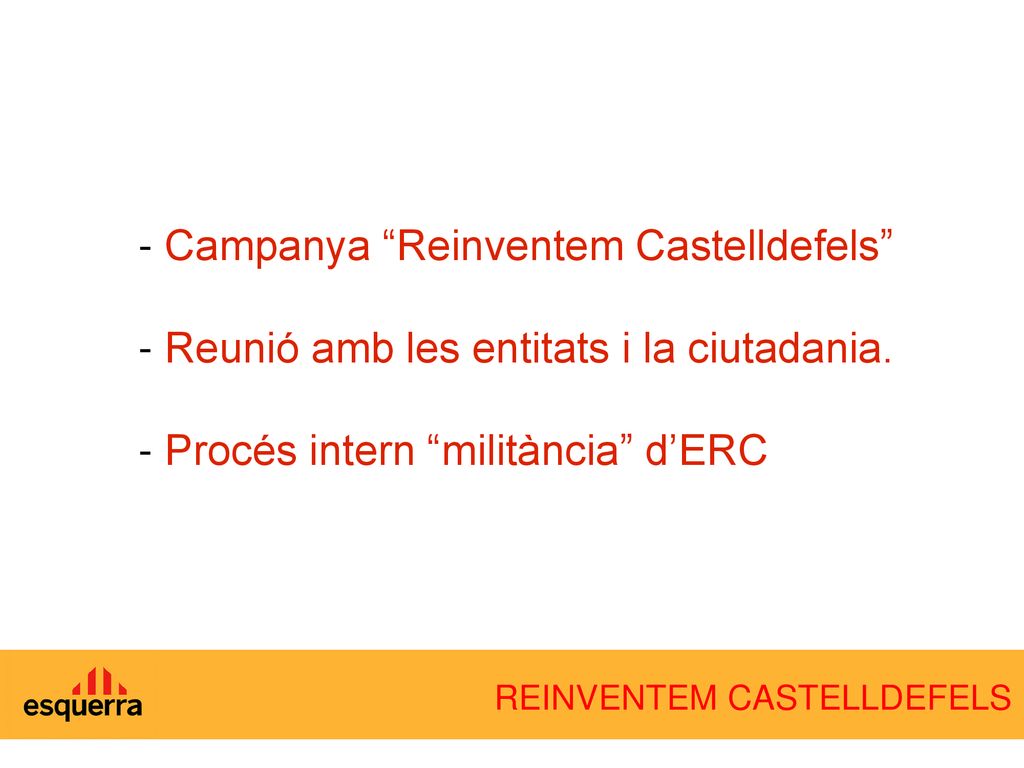 - Campanya “Reinventem Castelldefels”

- Reunió amb les entitats i la ciutadania.

- Procés intern “militància” d’ERC

esquerra

REINVENTEM CASTELLDEFELS